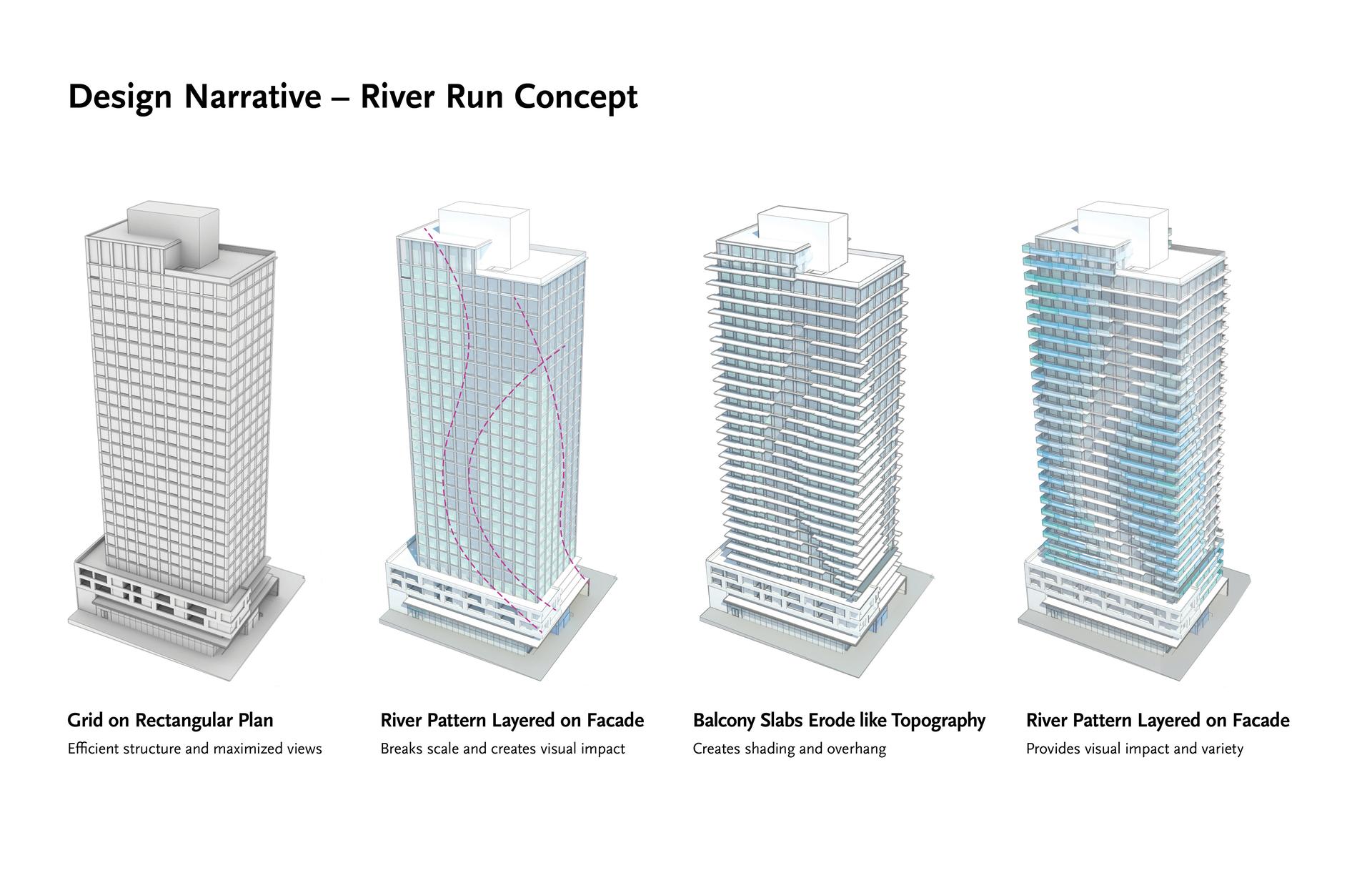 Design Narrative – River Run Concept

Grid on Rectangular Plan
Efficient structure and maximized views

River Pattern Layered on Facade
Breaks scale and creates visual impact

Balcony Slabs Erode like Topography
Creates shading and overhang

River Pattern Layered on Facade
Provides visual impact and variety